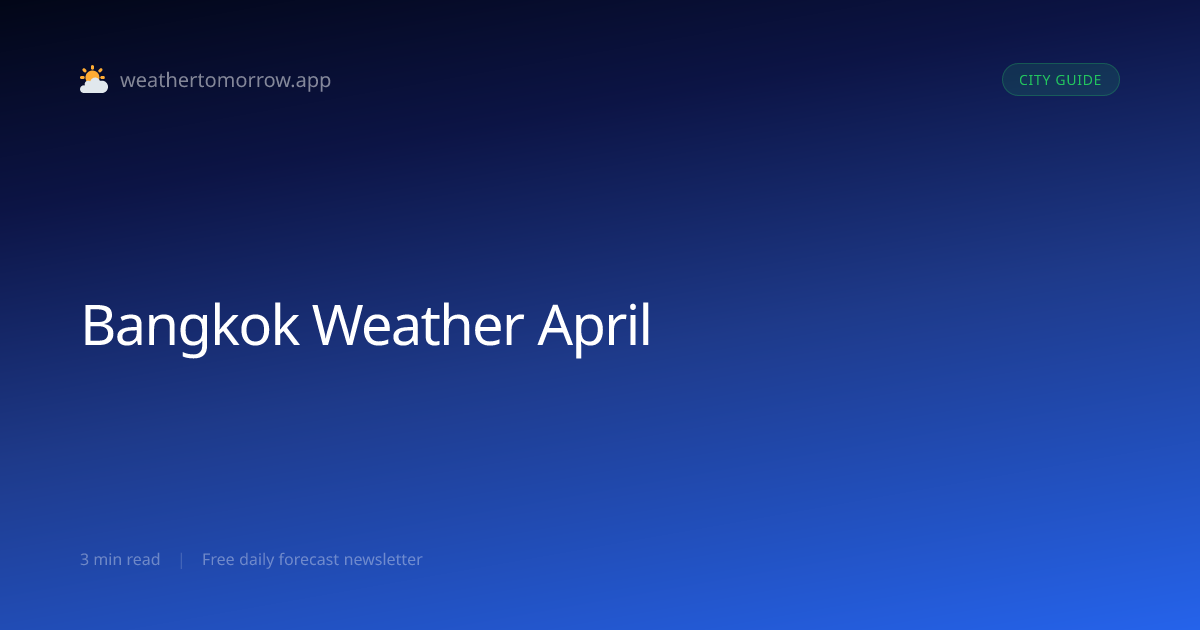 weathertomorrow.app

CITY GUIDE

Bangkok Weather April

3 min read | Free daily forecast newsletter